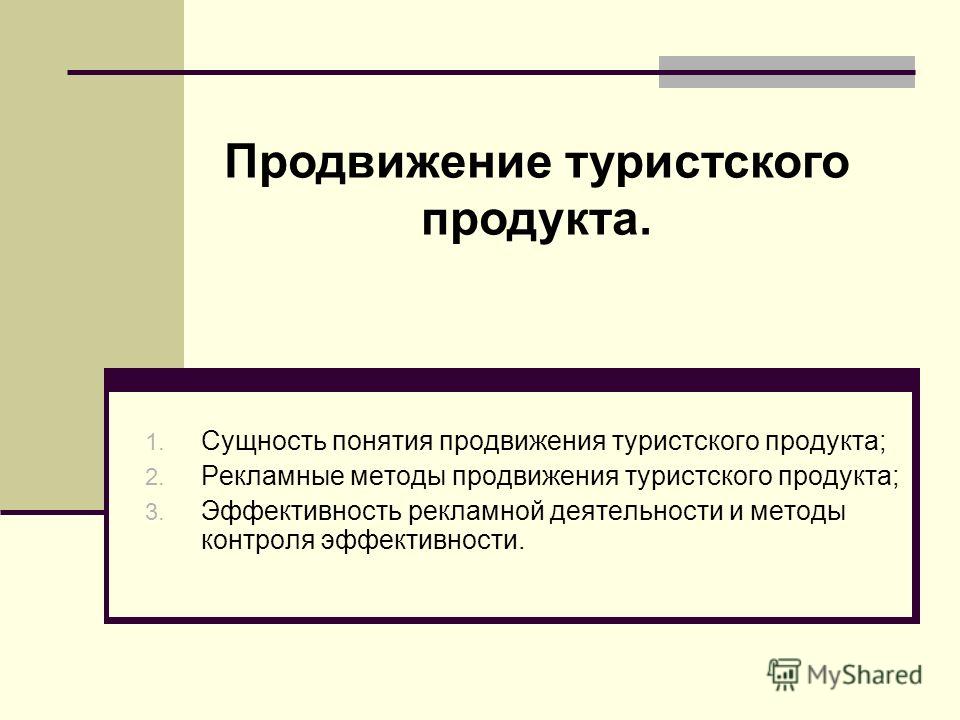 Продвижение туристского продукта.

1. Сущность понятия продвижения туристского продукта;
2. Рекламные методы продвижения туристского продукта;
3. Эффективность рекламной деятельности и методы контроля эффективности.

MyShared